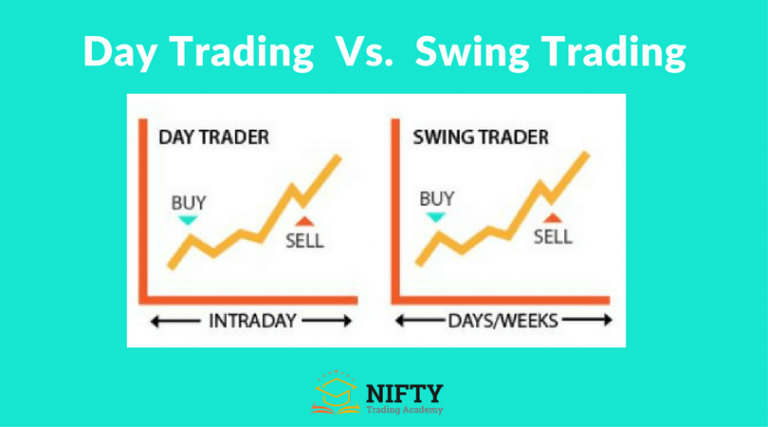 Day Trading Vs. Swing Trading

DAY TRADER

BUY

SELL

INTRADAY

SWING TRADER

BUY

SELL

DAYS/WEEKS

NIFTY
Trading Academy